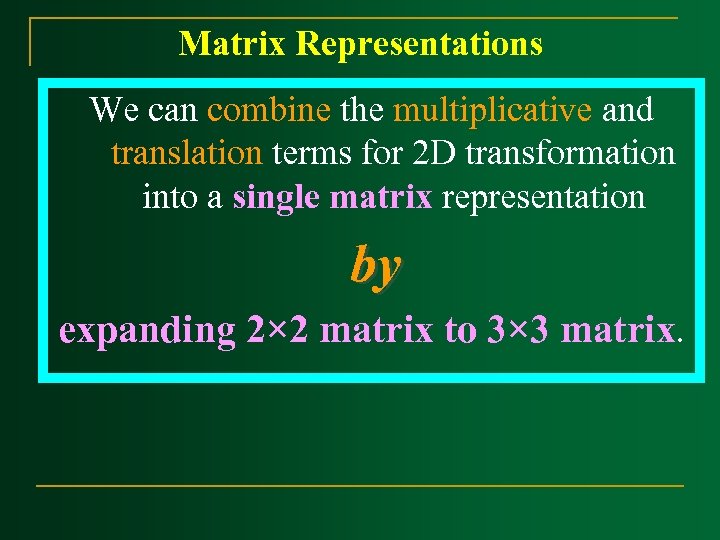 Matrix Representations

We can combine the multiplicative and translation terms for 2D transformation into a single matrix representation

by

expanding 2×2 matrix to 3×3 matrix.